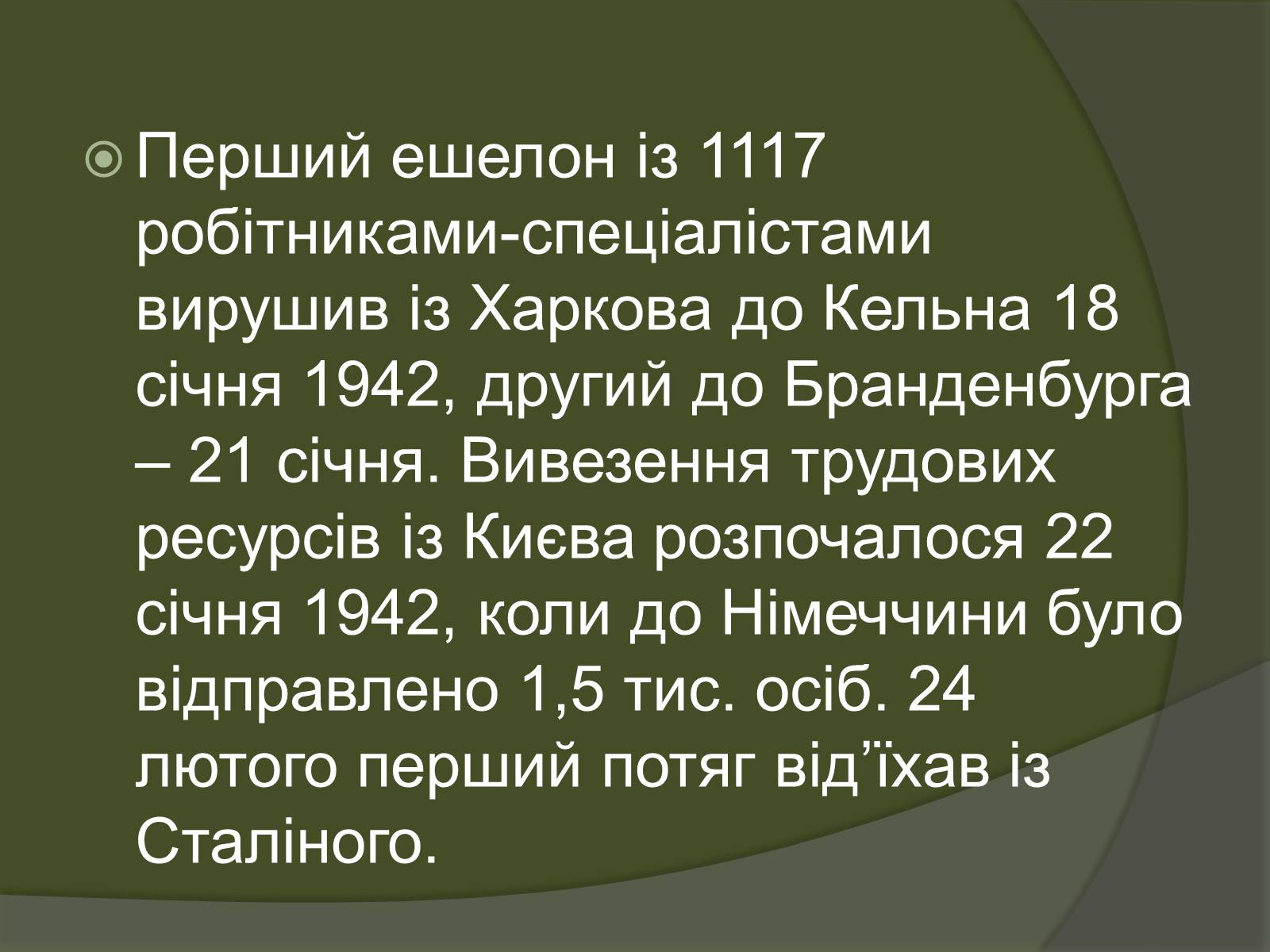 Перший ешелон із 1117 робітниками-спеціалістами вирушив із Харкова до Кельна 18 січня 1942, другий до Бранденбурга – 21 січня. Вивезення трудових ресурсів із Києва розпочалося 22 січня 1942, коли до Німеччини було відправлено 1,5 тис. осіб. 24 лютого перший потяг від’їхав із Сталіного.